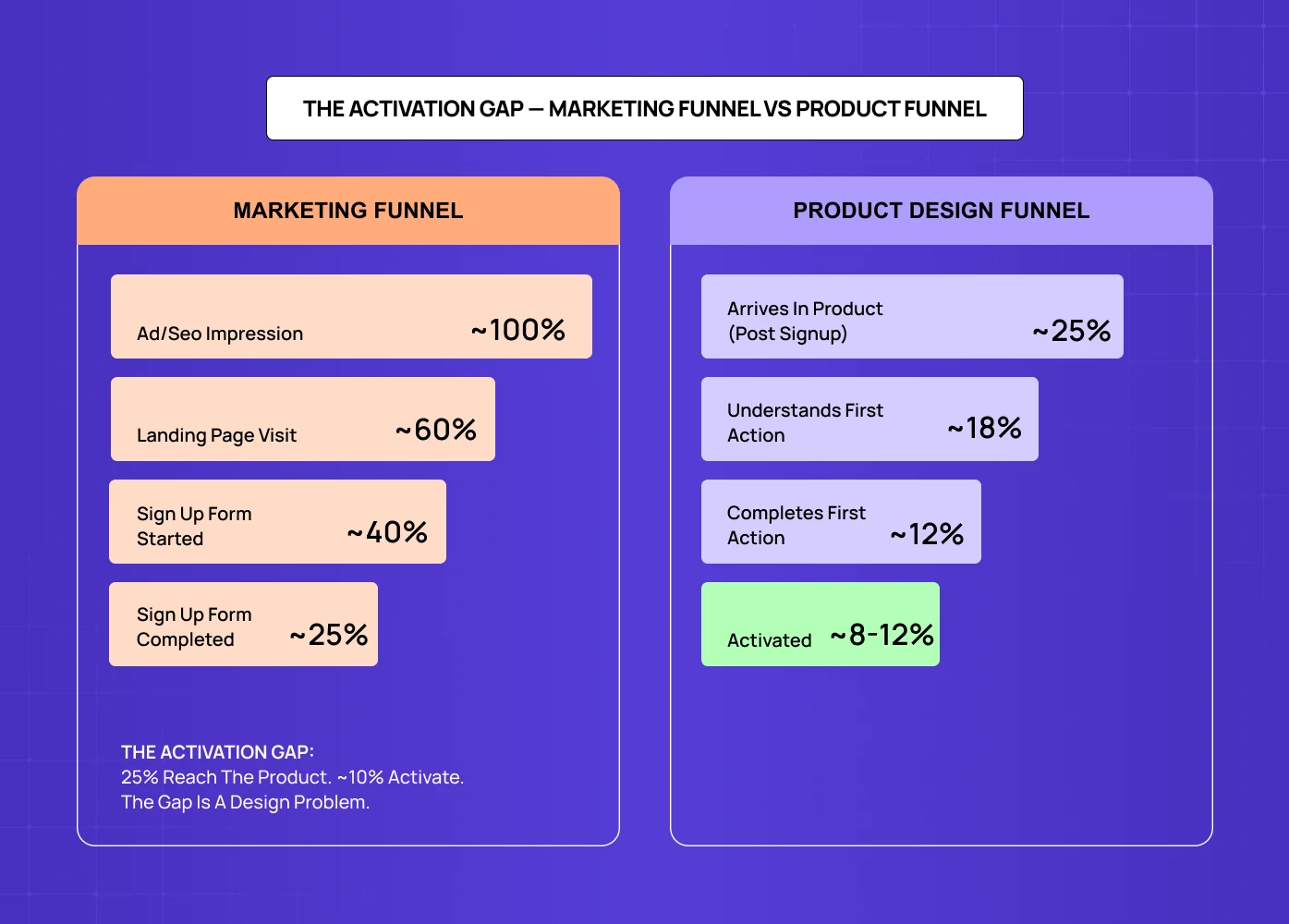 THE ACTIVATION GAP — MARKETING FUNNEL VS PRODUCT FUNNEL

MARKETING FUNNEL

Ad/Seo Impression ~100%

Landing Page Visit ~60%

Sign Up Form Started ~40%

Sign Up Form Completed ~25%

THE ACTIVATION GAP:
25% Reach The Product. ~10% Activate.
The Gap Is A Design Problem.

PRODUCT DESIGN FUNNEL

Arrives In Product (Post Signup) ~25%

Understands First Action ~18%

Completes First Action ~12%

Activated ~8-12%